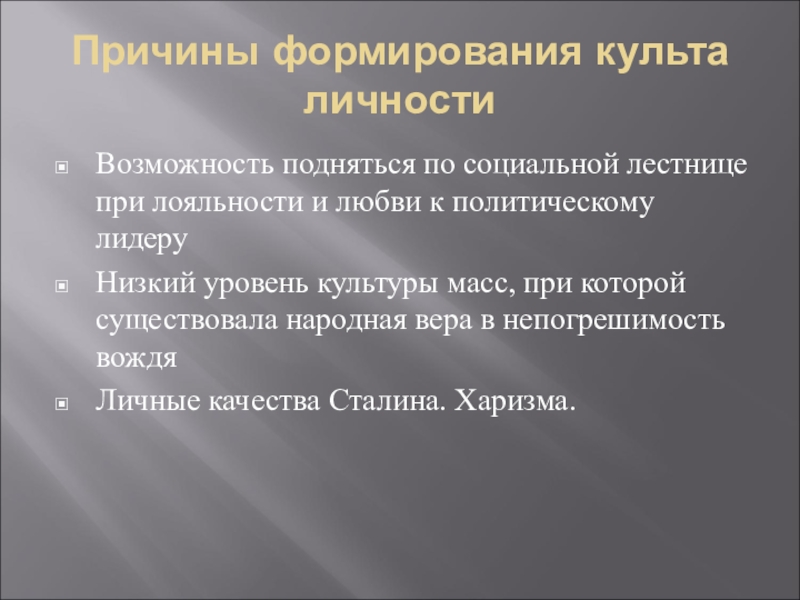 Причины формирования культа личности

Возможность подняться по социальной лестнице при лояльности и любви к политическому лидеру

Низкий уровень культуры масс, при которой существовала народная вера в непогрешимость вождя

Личные качества Сталина. Харизма.